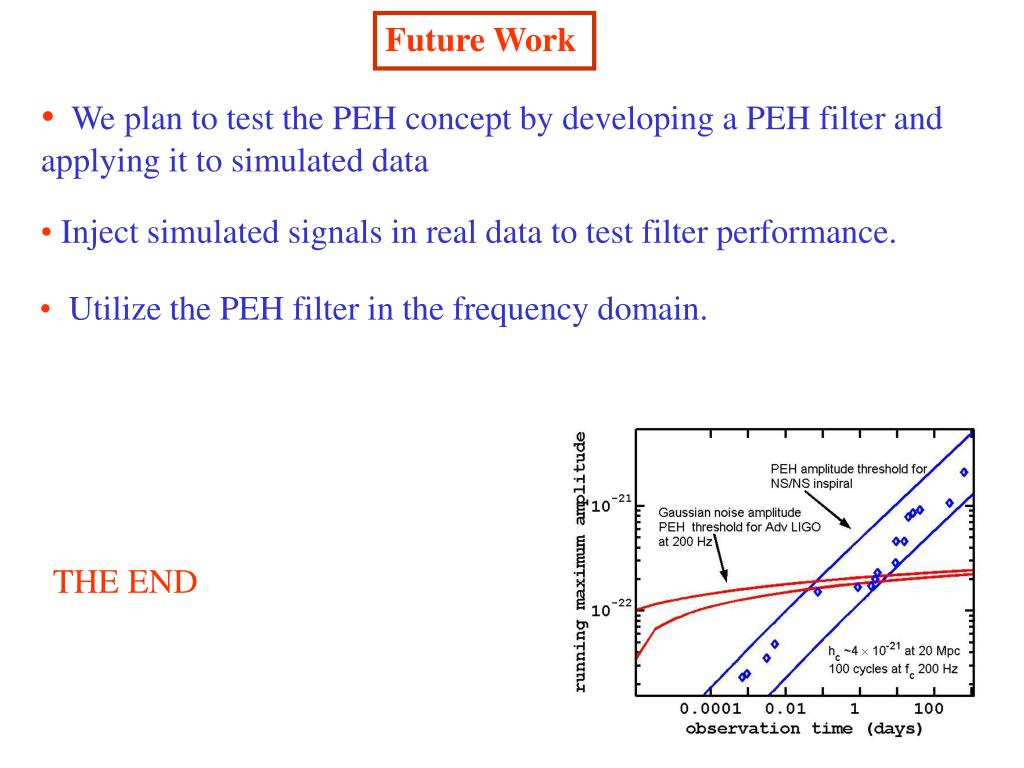 Future Work

• We plan to test the PEH concept by developing a PEH filter and applying it to simulated data

• Inject simulated signals in real data to test filter performance.

• Utilize the PEH filter in the frequency domain.

THE END

running maximum amplitude

$10^{-21}$

$10^{-22}$

PEH amplitude threshold for NS/NS inspiral

Gaussian noise amplitude PEH threshold for Adv LIGO at 200 Hz

$h_c \sim 4 \times 10^{-21}$ at 20 Mpc
100 cycles at $f_c$ 200 Hz

0.0001 0.01 1 100
observation time (days)